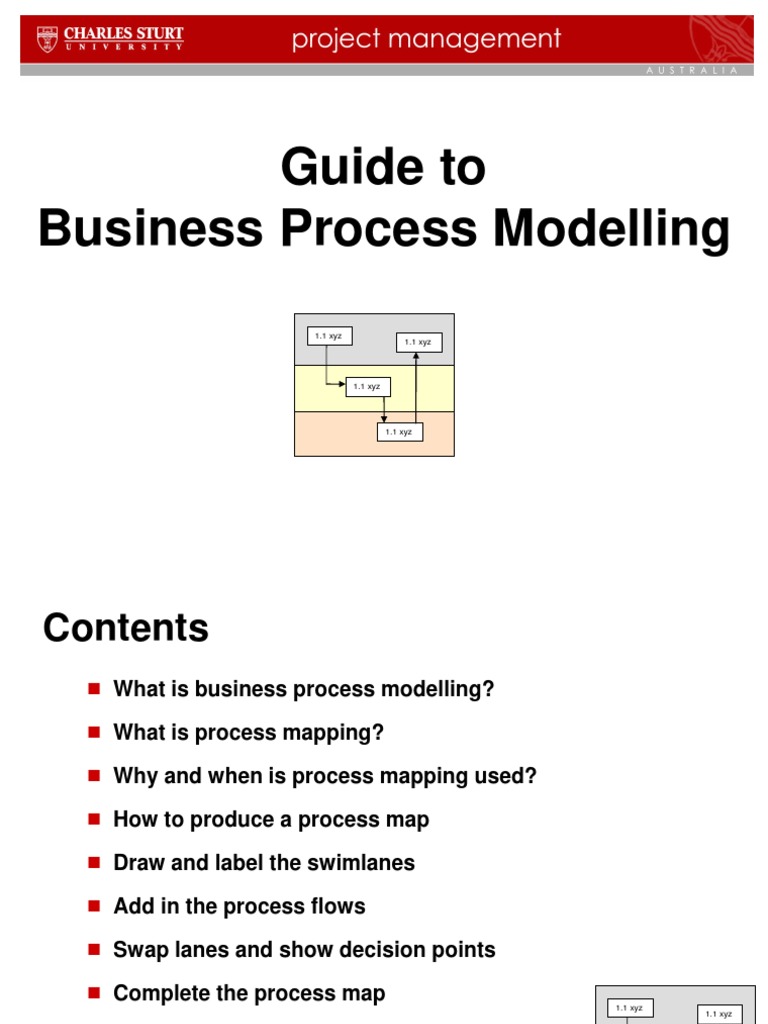 CHARLES STURT
UNIVERSITY

project management

AUSTRALIA

Guide to
Business Process Modelling

1.1 xyz

1.1 xyz

1.1 xyz

1.1 xyz

Contents

What is business process modelling?

What is process mapping?

Why and when is process mapping used?

How to produce a process map

Draw and label the swimlanes

Add in the process flows

Swap lanes and show decision points

Complete the process map

1.1 xyz

1.1 xyz